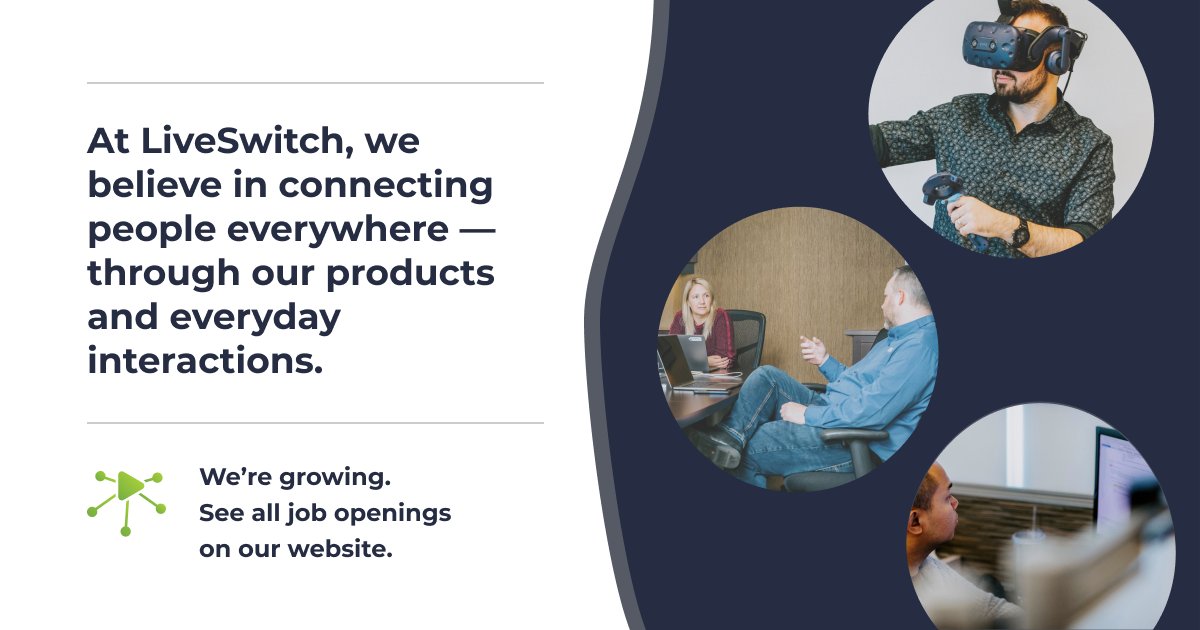 At LiveSwitch, we believe in connecting people everywhere — through our products and everyday interactions.

We’re growing.
See all job openings
on our website.